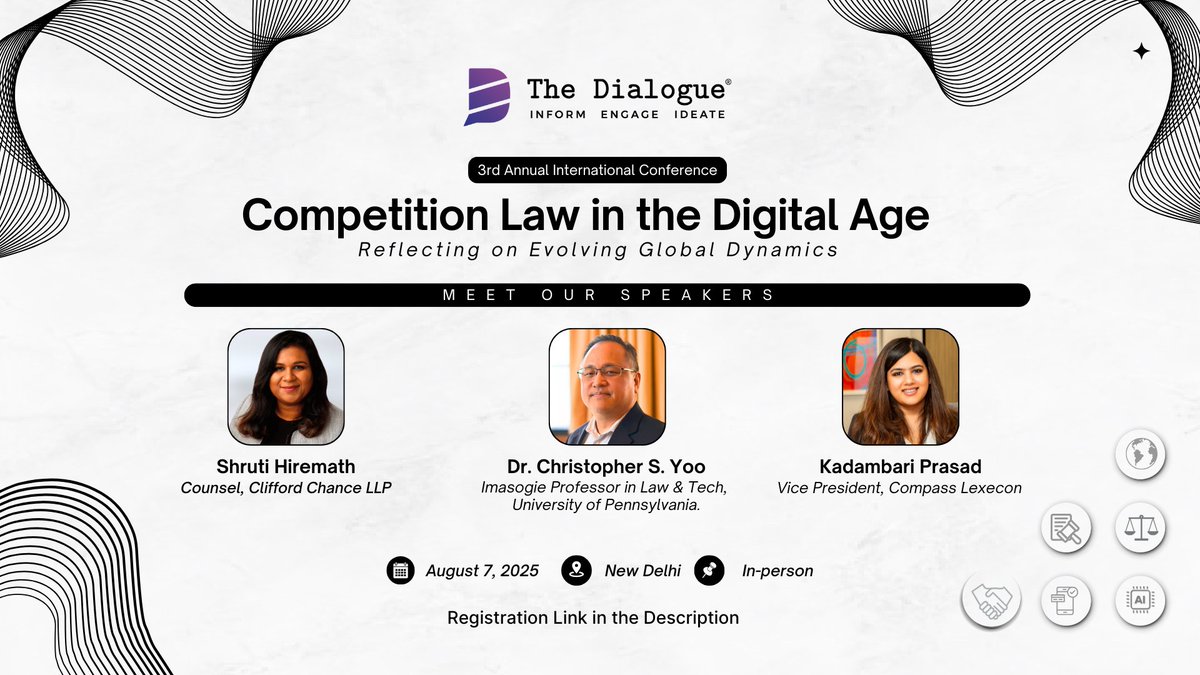 The Dialogue®
INFORM ENGAGE IDEATE

3rd Annual International Conference

Competition Law in the Digital Age

Reflecting on Evolving Global Dynamics

MEET OUR SPEAKERS

Shruti Hiremath
Counsel, Clifford Chance LLP

Dr. Christopher S. Yoo
Imasogie Professor in Law & Tech, University of Pennsylvania.

Kadambari Prasad
Vice President, Compass Lexecon

August 7, 2025 New Delhi In-person

Registration Link in the Description

AI